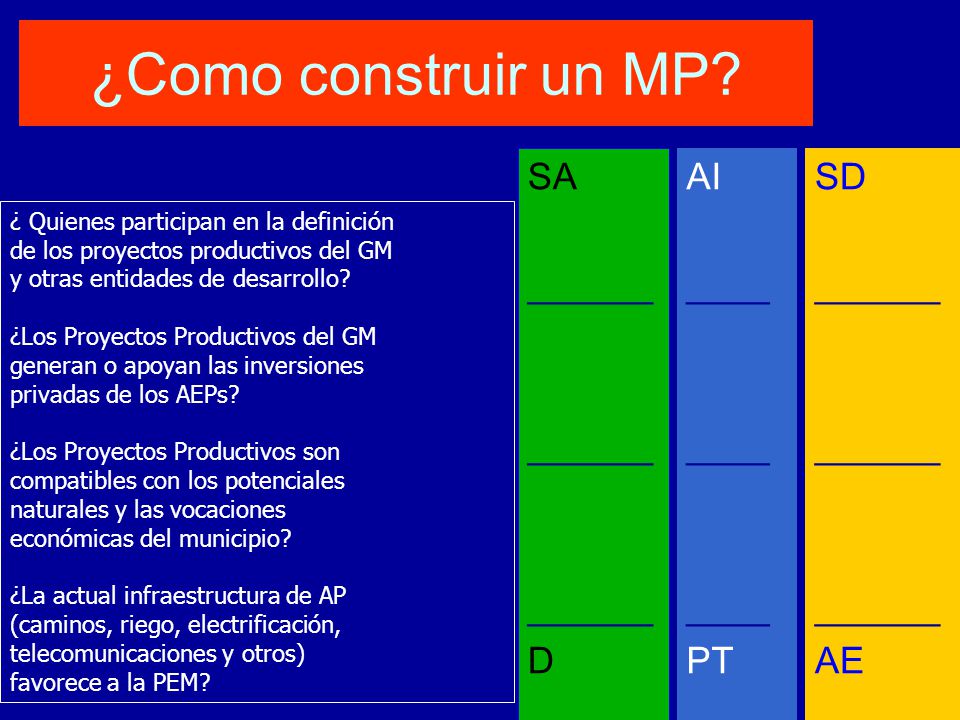 ¿Como construir un MP?

¿ Quienes participan en la definición de los proyectos productivos del GM y otras entidades de desarrollo?

¿Los Proyectos Productivos del GM generan o apoyan las inversiones privadas de los AEPs?

¿Los Proyectos Productivos son compatibles con los potenciales naturales y las vocaciones económicas del municipio?

¿La actual infraestructura de AP (caminos, riego, electrificación, telecomunicaciones y otros) favorece a la PEM?

SA
D

AI
PT

SD
AE